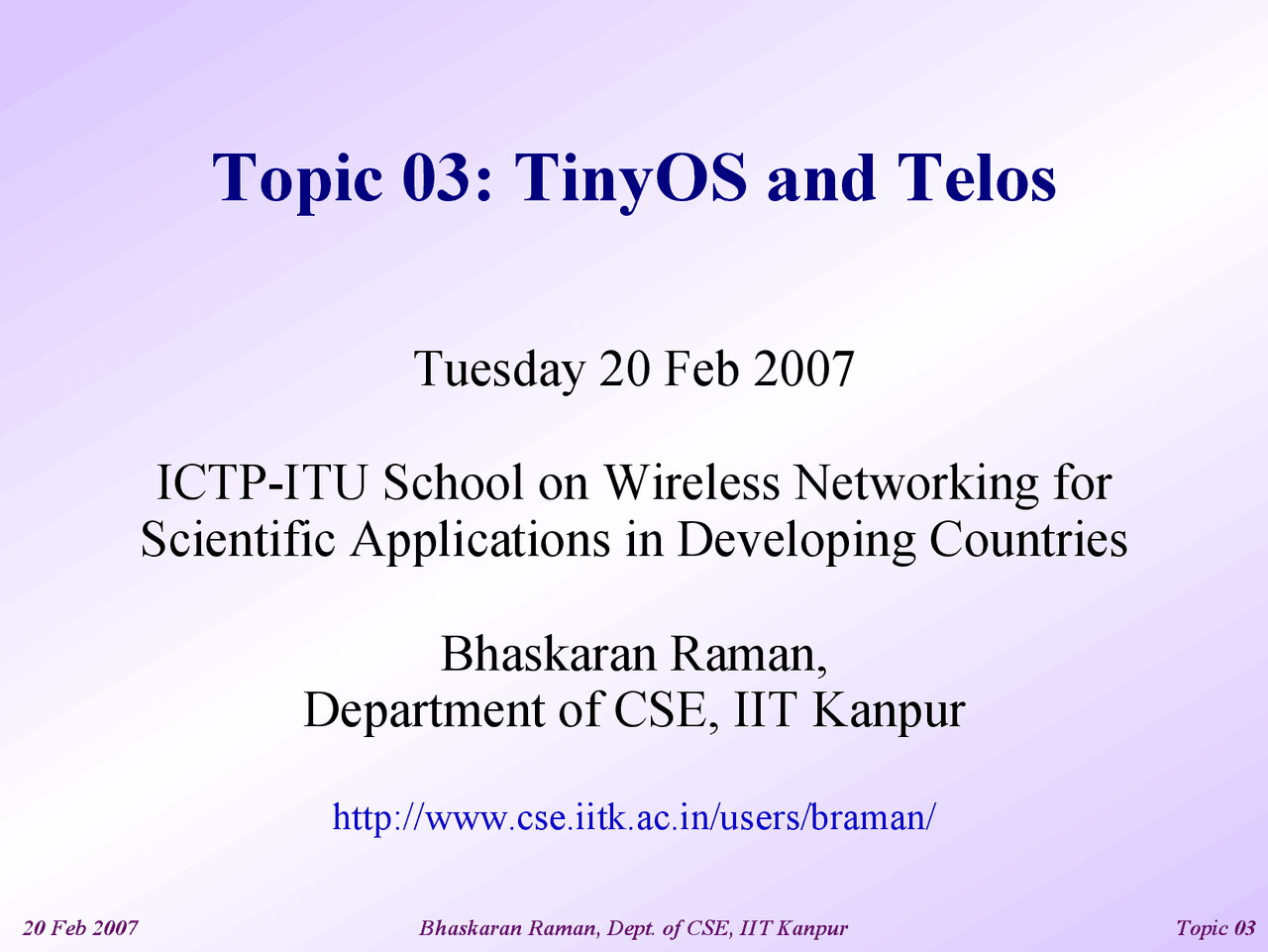 Topic 03: TinyOS and Telos

Tuesday 20 Feb 2007

ICTP-ITU School on Wireless Networking for Scientific Applications in Developing Countries

Bhaskaran Raman,
Department of CSE, IIT Kanpur

http://www.cse.iitk.ac.in/users/braman/

20 Feb 2007

Bhaskaran Raman, Dept. of CSE, IIT Kanpur

Topic 03